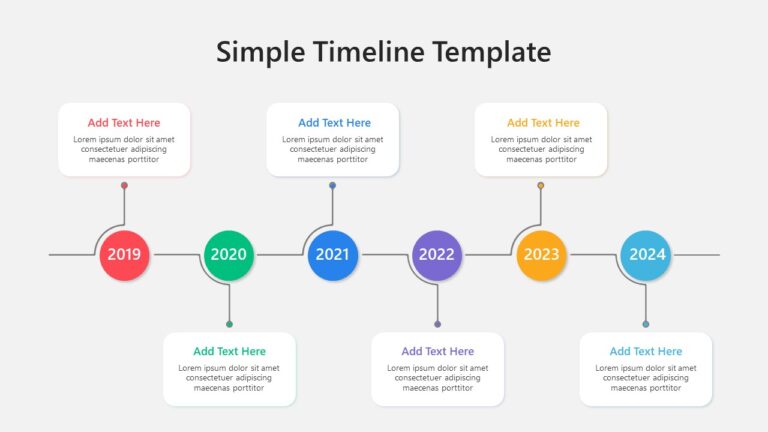 Simple Timeline Template

Add Text Here
Lorem ipsum dolor sit amet consectetuer adipiscing maecenas porttitor

Add Text Here
Lorem ipsum dolor sit amet consectetuer adipiscing maecenas porttitor

Add Text Here
Lorem ipsum dolor sit amet consectetuer adipiscing maecenas porttitor

2019

2020

2021

2022

2023

2024

Add Text Here
Lorem ipsum dolor sit amet consectetuer adipiscing maecenas porttitor

Add Text Here
Lorem ipsum dolor sit amet consectetuer adipiscing maecenas porttitor

Add Text Here
Lorem ipsum dolor sit amet consectetuer adipiscing maecenas porttitor